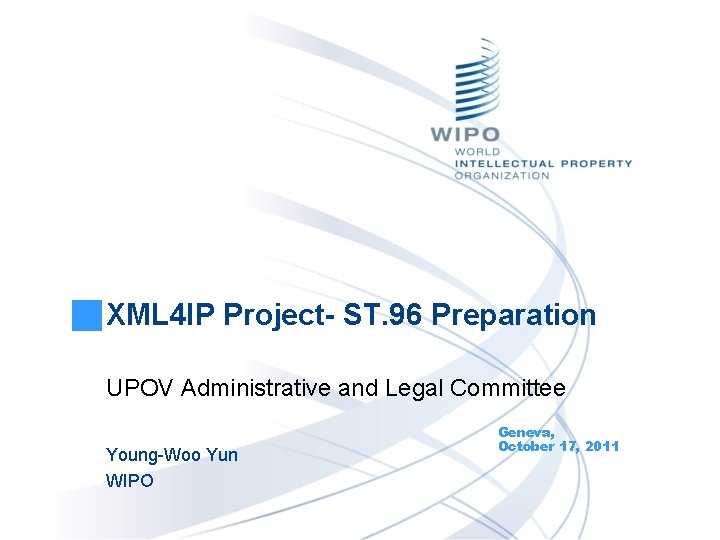 WIPO
WORLD
INTELLECTUAL PROPERTY
ORGANIZATION

XML4IP Project- ST.96 Preparation

UPOV Administrative and Legal Committee

Geneva,
October 17, 2011

Young-Woo Yun
WIPO